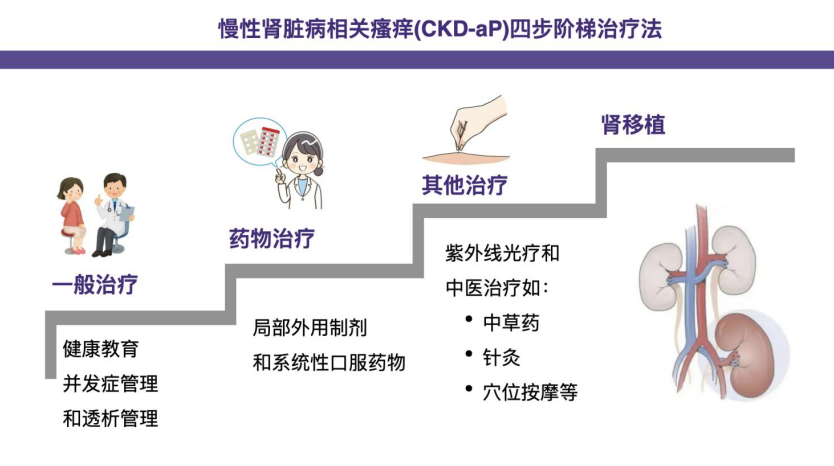 慢性肾脏病相关瘙痒(CKD-aP)四步阶梯治疗法

一般治疗

健康教育
并发症管理
和透析管理

药物治疗

局部外用制剂
和系统性口服药物

其他治疗

紫外线光疗和
中医治疗如：
• 中草药
• 针灸
• 穴位按摩等

肾移植